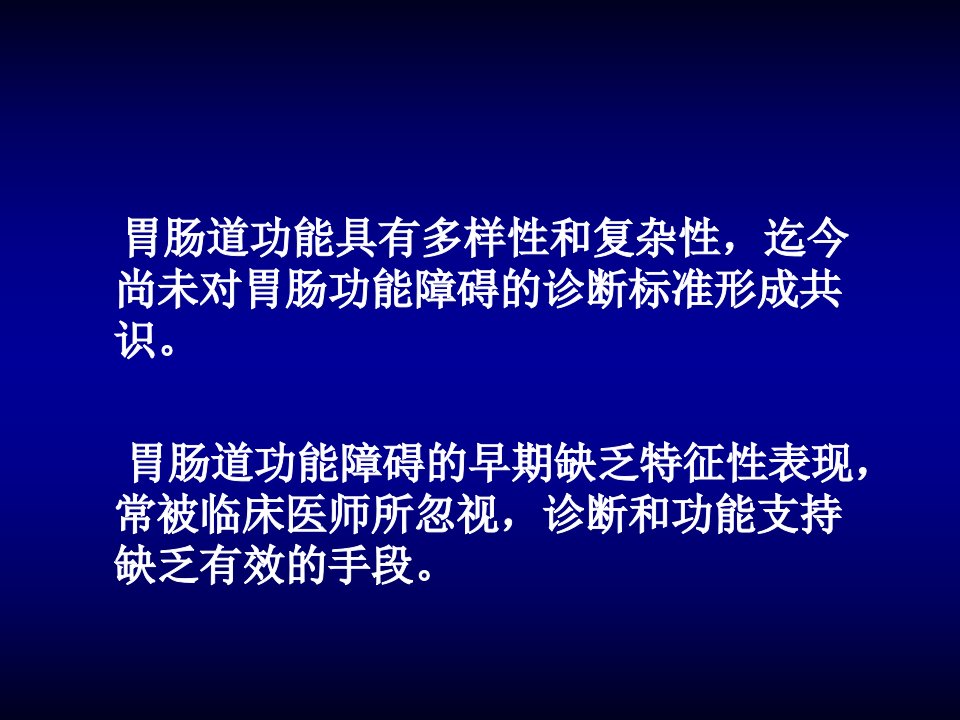 胃肠道功能具有多样性和复杂性，迄今尚未对胃肠功能障碍的诊断标准形成共识。

胃肠道功能障碍的早期缺乏特征性表现，常被临床医师所忽视，诊断和功能支持缺乏有效的手段。